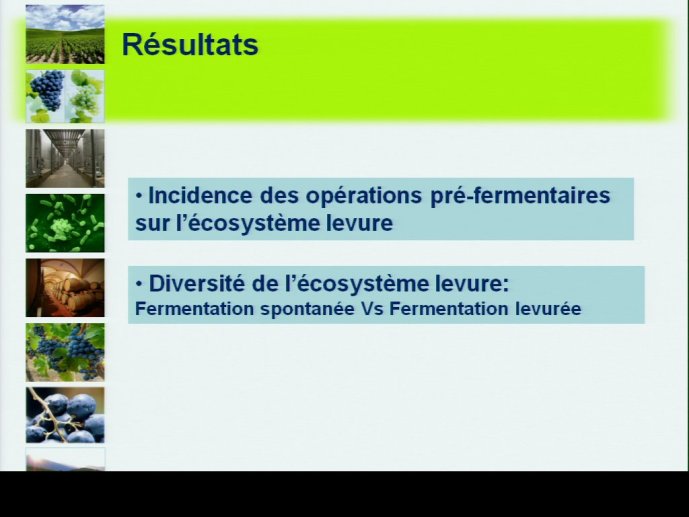 Résultats

• Incidence des opérations pré-fermentaires sur l'écosystème levure

• Diversité de l'écosystème levure:
Fermentation spontanée Vs Fermentation levurée